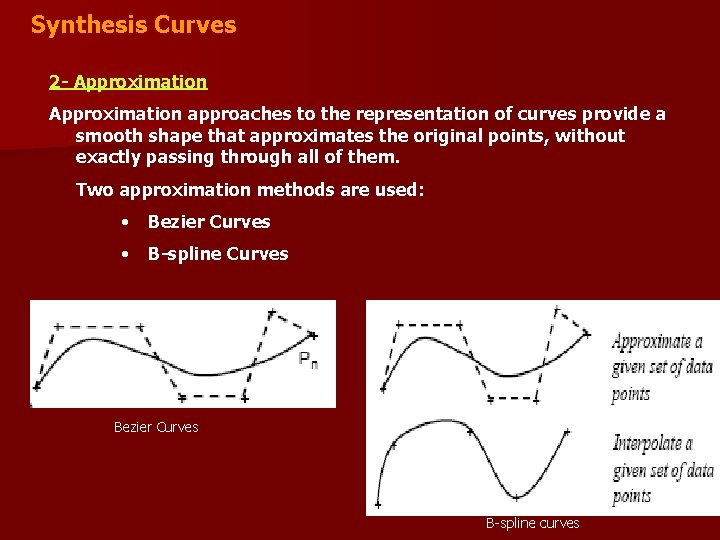 Synthesis Curves

2- Approximation

Approximation approaches to the representation of curves provide a smooth shape that approximates the original points, without exactly passing through all of them.

Two approximation methods are used:

• Bezier Curves

• B-spline Curves

$P_n$

Bezier Curves

Approximate a given set of data points

Interpolate a given set of data points

B-spline curves